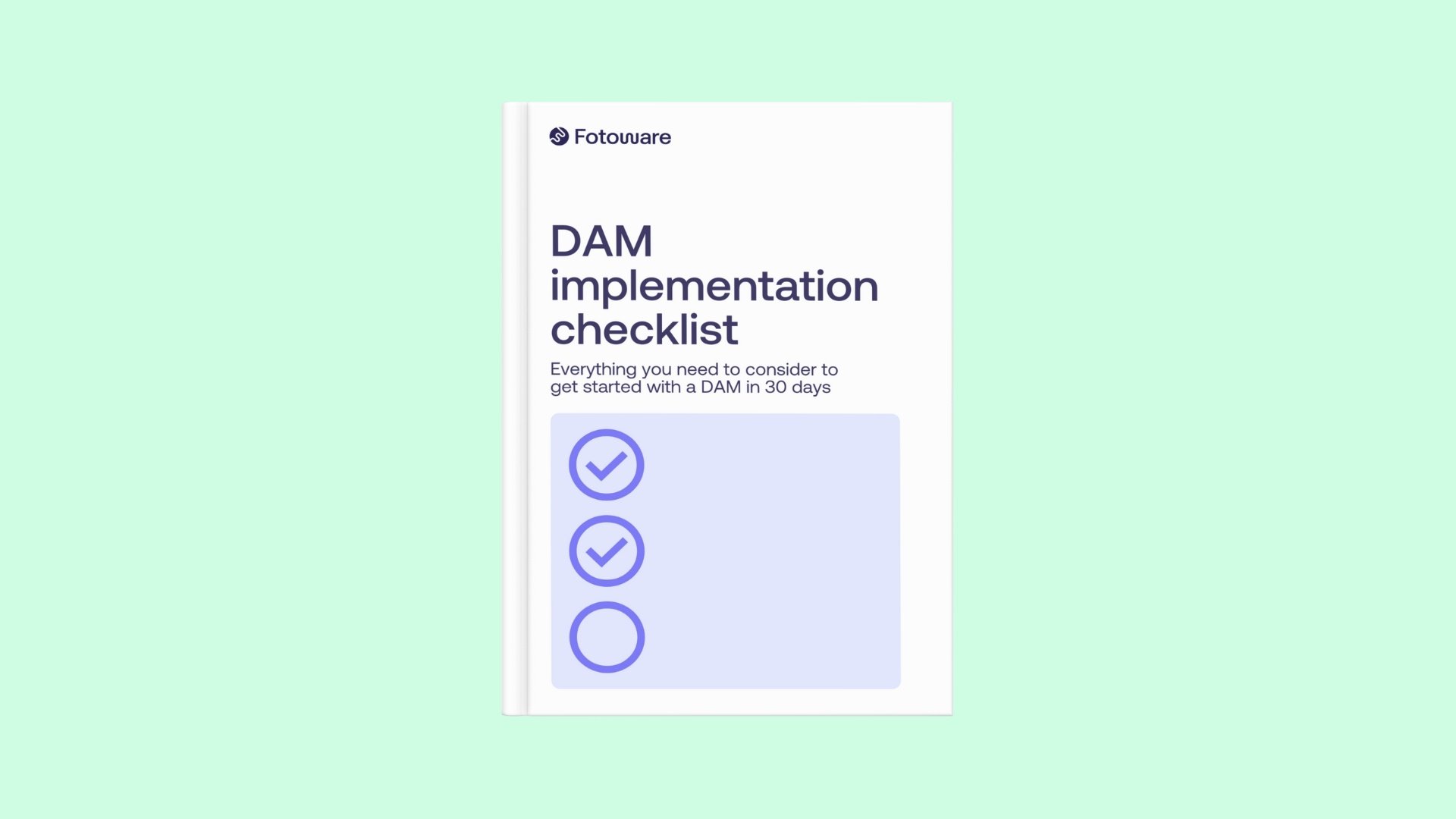 Fotoware

DAM implementation checklist

Everything you need to consider to get started with a DAM in 30 days